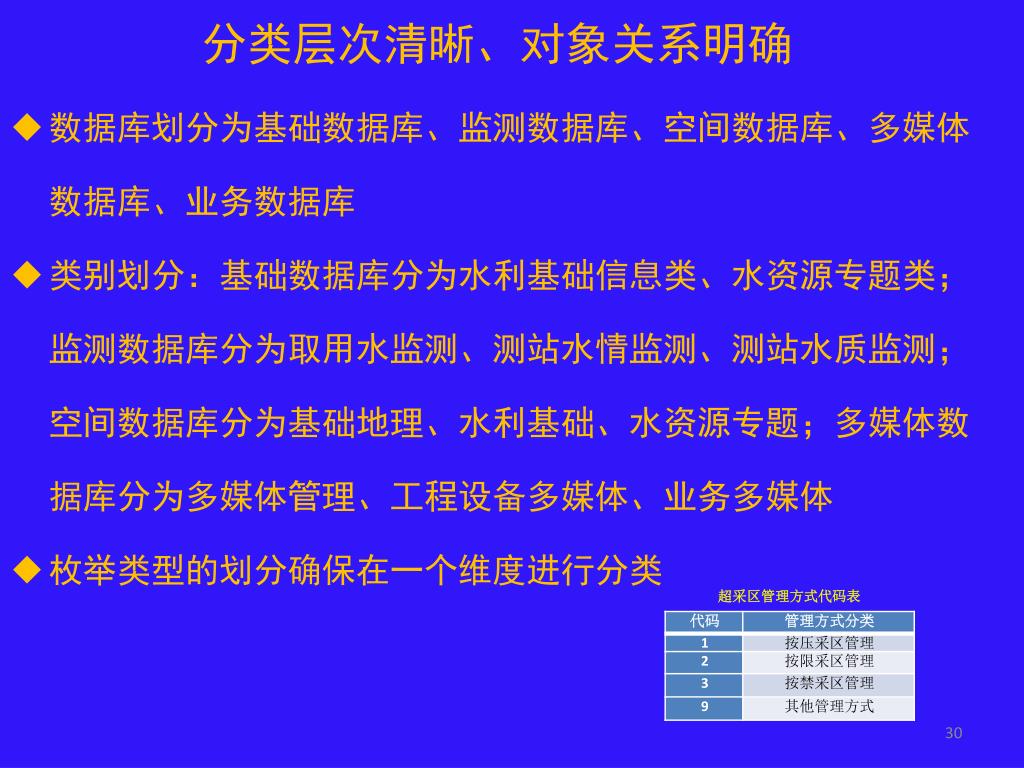 分类层次清晰、对象关系明确

◆ 数据库划分为基础数据库、监测数据库、空间数据库、多媒体数据库、业务数据库

◆ 类别划分：基础数据库分为水利基础信息类、水资源专题类；监测数据库分为取用水监测、测站水情监测、测站水质监测；空间数据库分为基础地理、水利基础、水资源专题；多媒体数据库分为多媒体管理、工程设备多媒体、业务多媒体

◆ 枚举类型的划分确保在一个维度进行分类

超采区管理方式代码表

| 代码 | 管理方式分类 |
|---|---|
| 1 | 按压采区管理 |
| 2 | 按限采区管理 |
| 3 | 按禁采区管理 |
| 9 | 其他管理方式 |

30